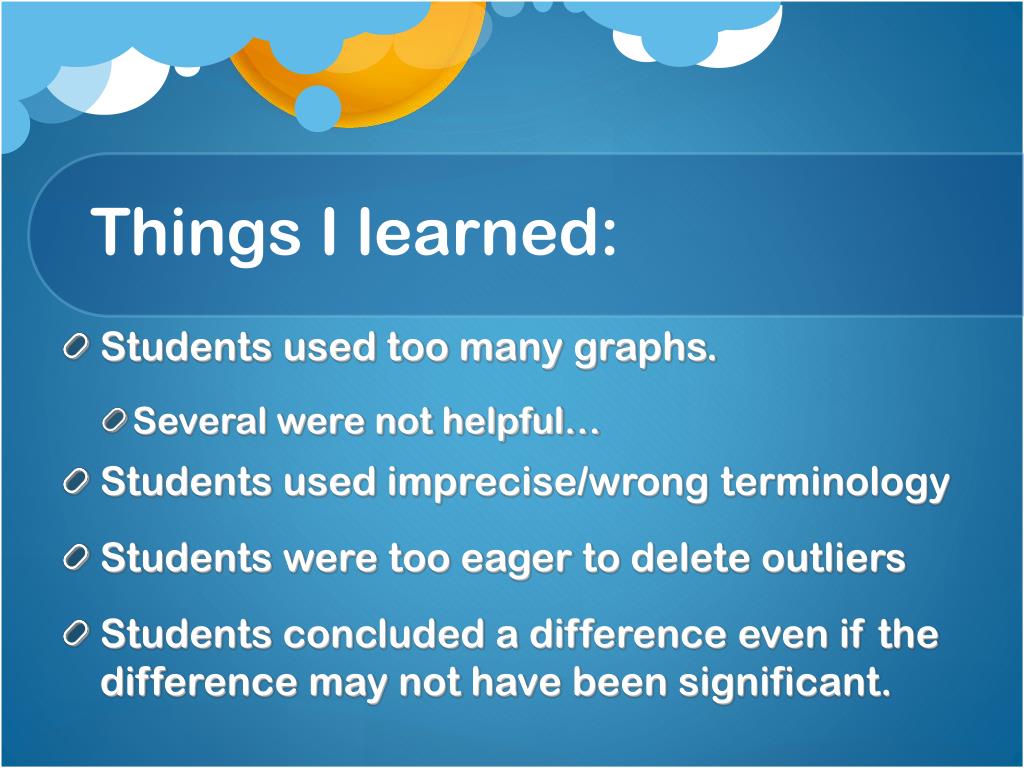 Things I learned:

Students used too many graphs.

Several were not helpful…

Students used imprecise/wrong terminology

Students were too eager to delete outliers

Students concluded a difference even if the difference may not have been significant.